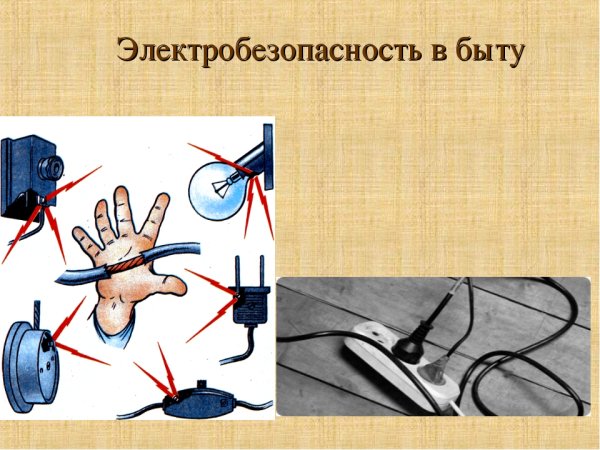 Электробезопасность в быту